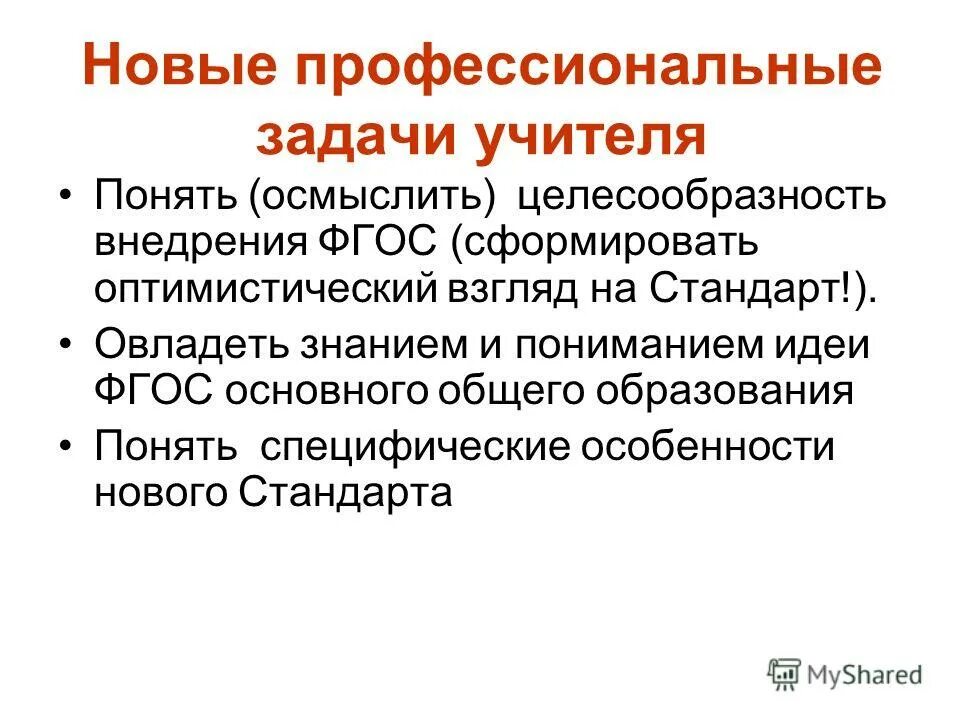 Новые профессиональные задачи учителя

• Понять (осмыслить) целесообразность внедрения ФГОС (сформировать оптимистический взгляд на Стандарт!).

• Овладеть знанием и пониманием идеи ФГОС основного общего образования

• Понять специфические особенности нового Стандарта

MyShared